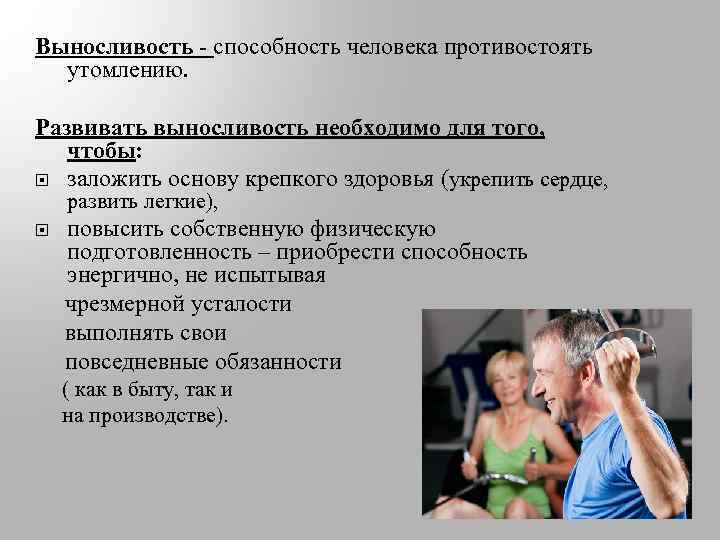 Выносливость - способность человека противостоять утомлению.

Развивать выносливость необходимо для того, чтобы:

заложить основу крепкого здоровья (укрепить сердце, развить легкие),

повысить собственную физическую подготовленность – приобрести способность энергично, не испытывая чрезмерной усталости выполнять свои повседневные обязанности ( как в быту, так и на производстве).